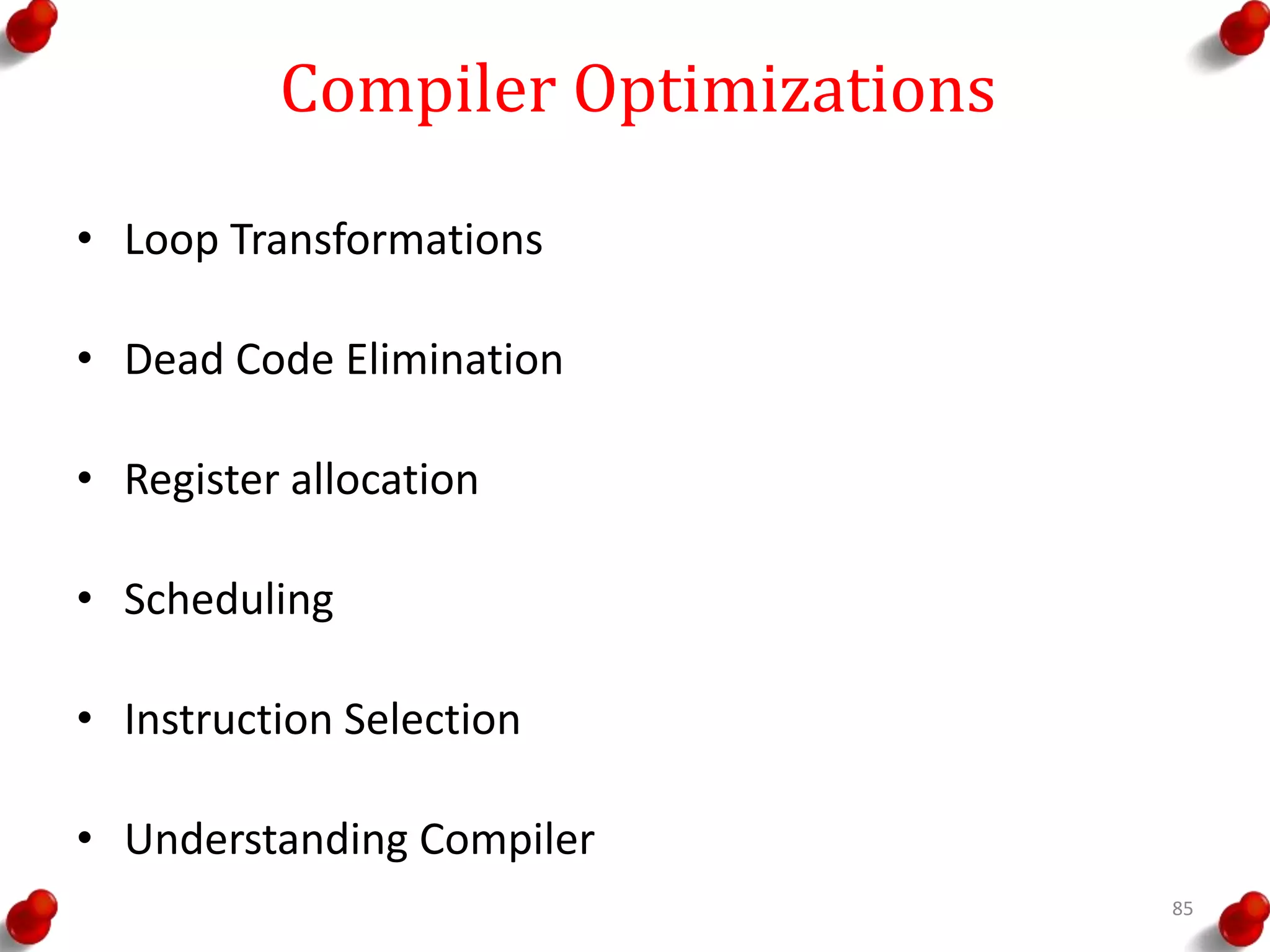 Compiler Optimizations

• Loop Transformations

• Dead Code Elimination

• Register allocation

• Scheduling

• Instruction Selection

• Understanding Compiler

85